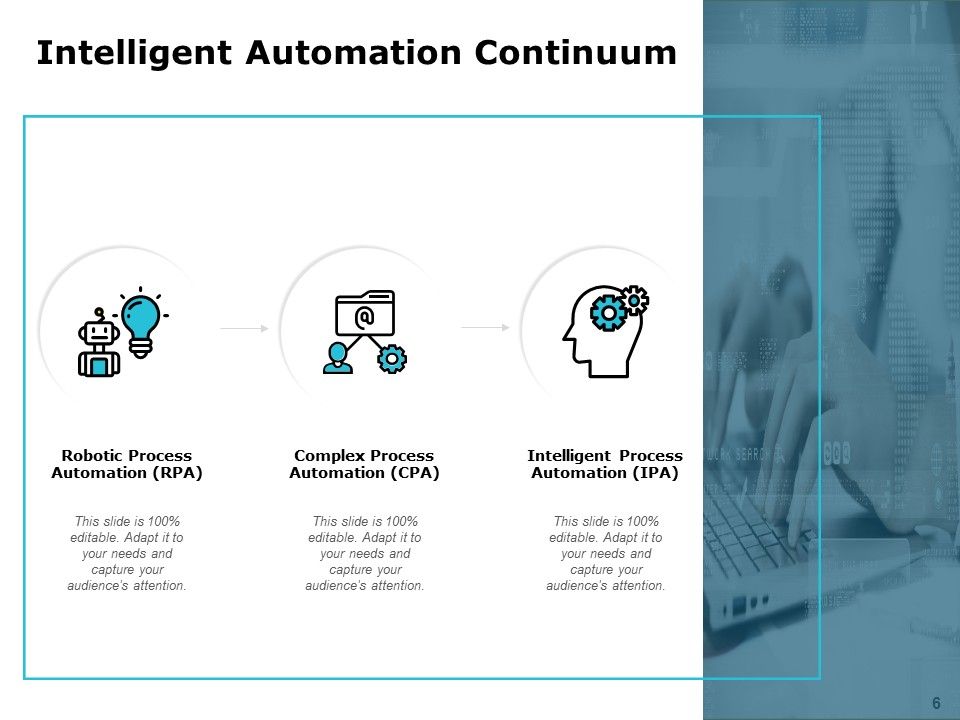 Intelligent Automation Continuum

Robotic Process Automation (RPA)

This slide is 100% editable. Adapt it to your needs and capture your audience's attention.

Complex Process Automation (CPA)

This slide is 100% editable. Adapt it to your needs and capture your audience's attention.

Intelligent Process Automation (IPA)

This slide is 100% editable. Adapt it to your needs and capture your audience's attention.

6